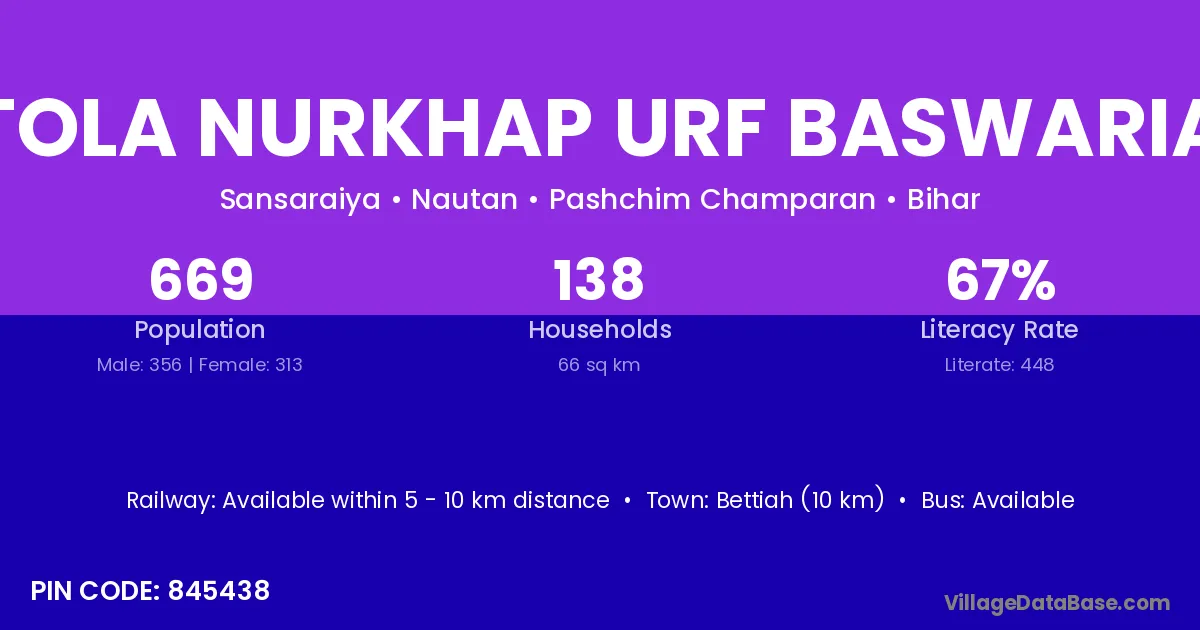 TOLA NURKHAP URF BASWARIA

Sansaraiya • Nautan • Pashchim Champaran • Bihar

669
Population
Male: 356 | Female: 313

138
Households
66 sq km

67%
Literacy Rate
Literate: 448

Railway: Available within 5 - 10 km distance • Town: Bettiah (10 km) • Bus: Available

PIN CODE: 845438

VillageDataBase.com